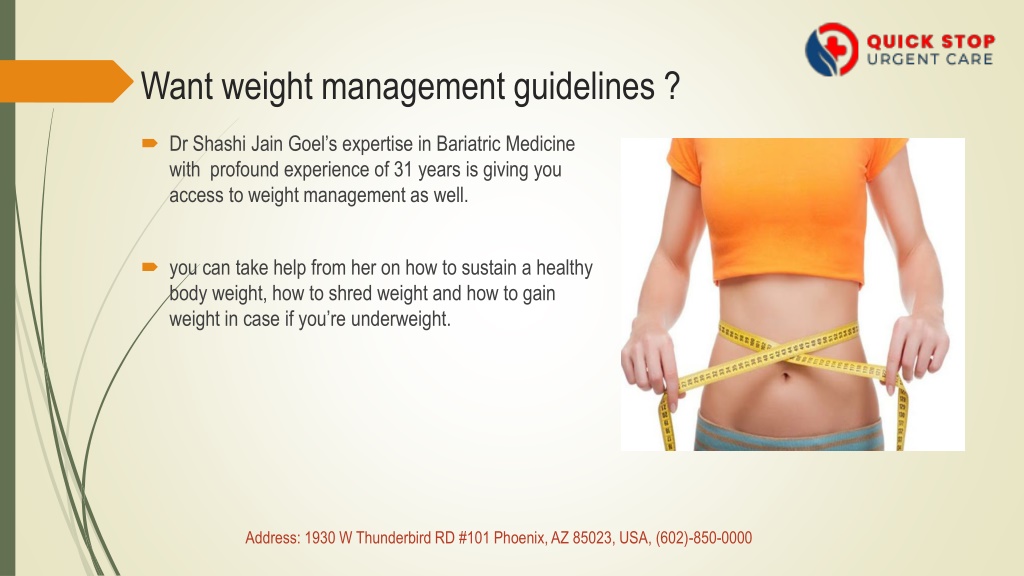 QUICK STOP
URGENT CARE

Want weight management guidelines ?

Dr Shashi Jain Goel's expertise in Bariatric Medicine with profound experience of 31 years is giving you access to weight management as well.

you can take help from her on how to sustain a healthy body weight, how to shred weight and how to gain weight in case if you're underweight.

Address: 1930 W Thunderbird RD #101 Phoenix, AZ 85023, USA, (602)-850-0000